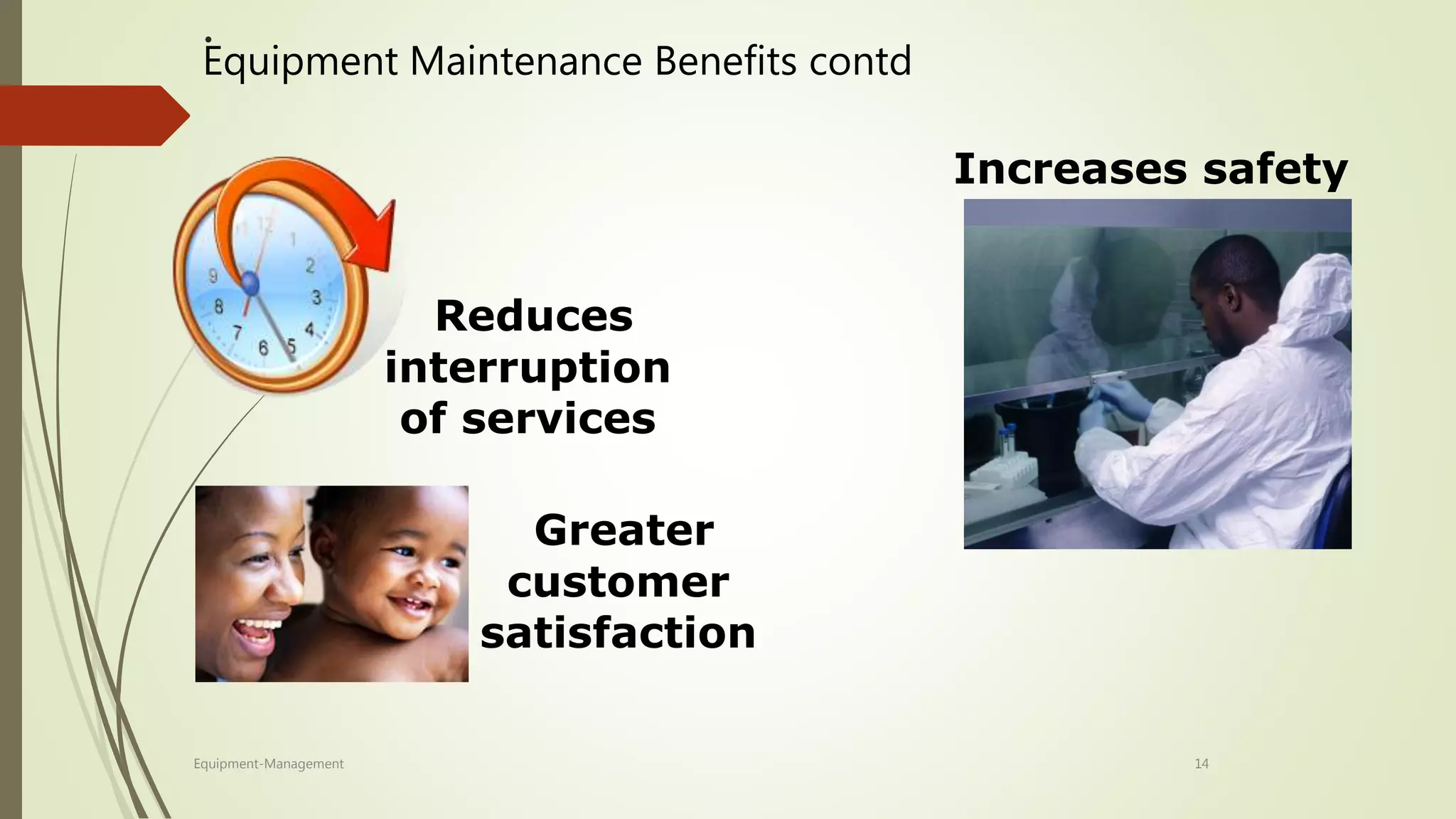 Equipment Maintenance Benefits contd

Increases safety

Reduces interruption of services

Greater customer satisfaction

Equipment-Management

14